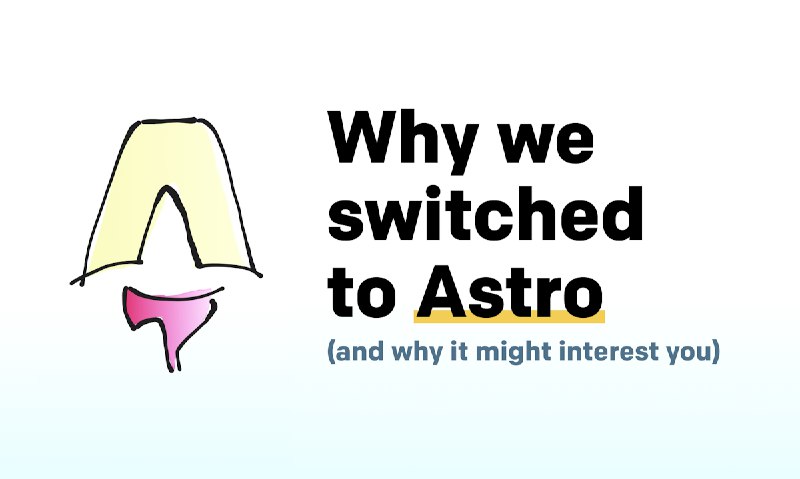 Why we switched to Astro

(and why it might interest you)